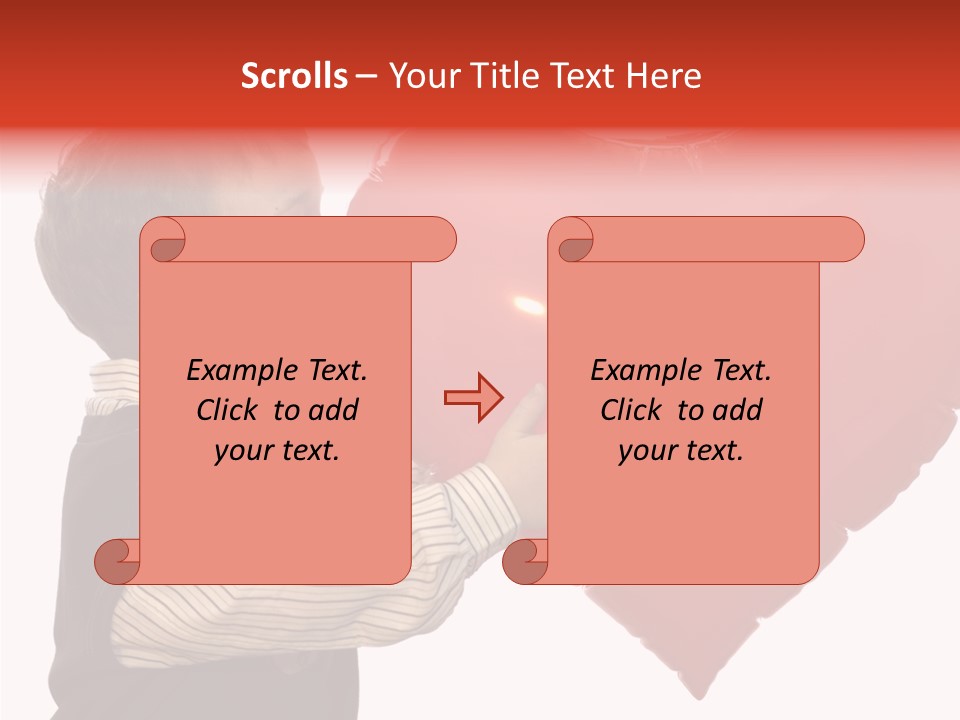 Scrolls – Your Title Text Here

Example Text. Click to add your text.

Example Text. Click to add your text.